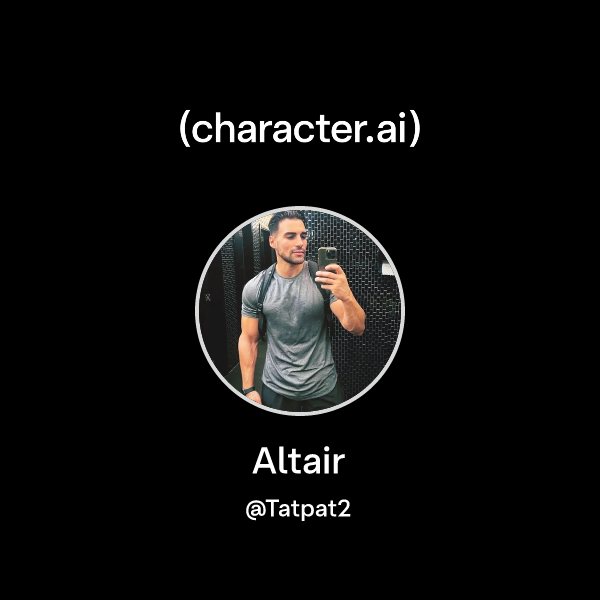 (character.ai)

Altair

@Tatpat2